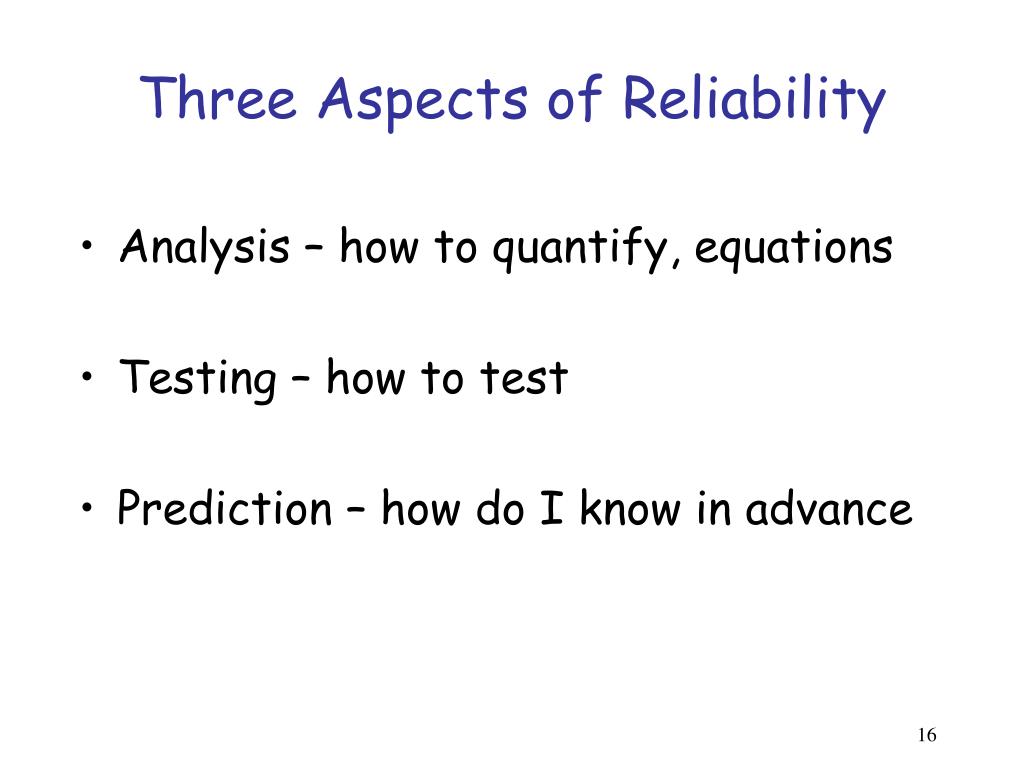 Three Aspects of Reliability

• Analysis – how to quantify, equations

• Testing – how to test

• Prediction – how do I know in advance

16